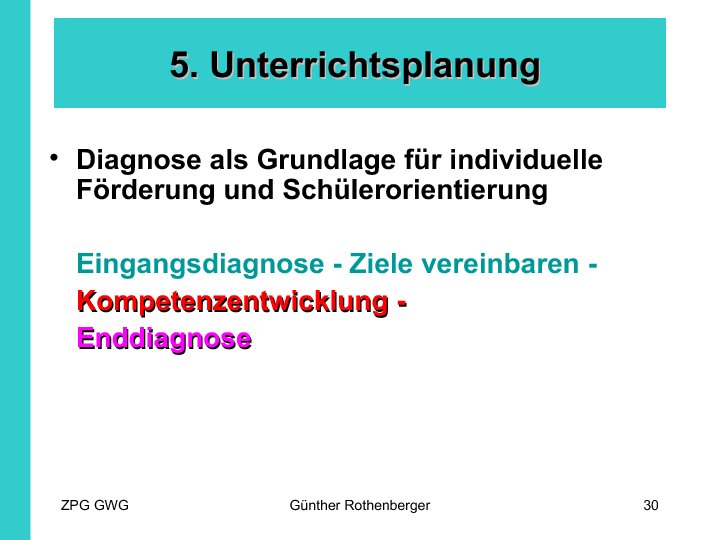 5. Unterrichtsplanung

• Diagnose als Grundlage für individuelle Förderung und Schülerorientierung

Eingangsdiagnose - Ziele vereinbaren -
Kompetenzentwicklung -
Enddiagnose

ZPG GWG
Günther Rothenberger
30